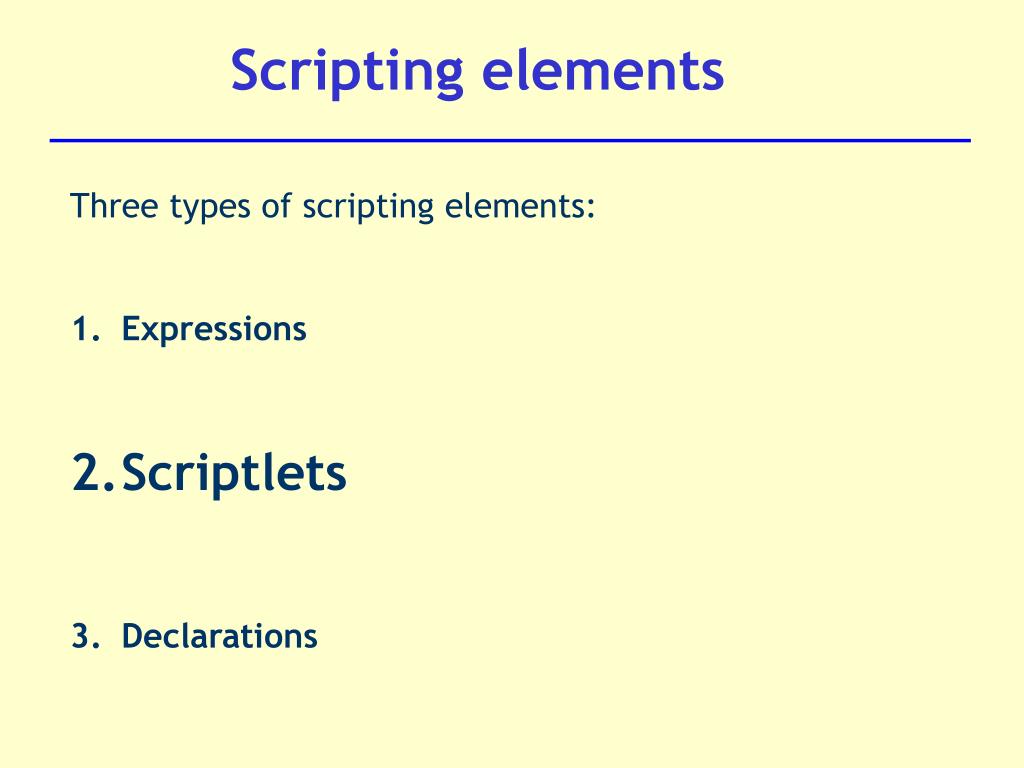 Scripting elements

Three types of scripting elements:

1. Expressions

2. Scriptlets

3. Declarations